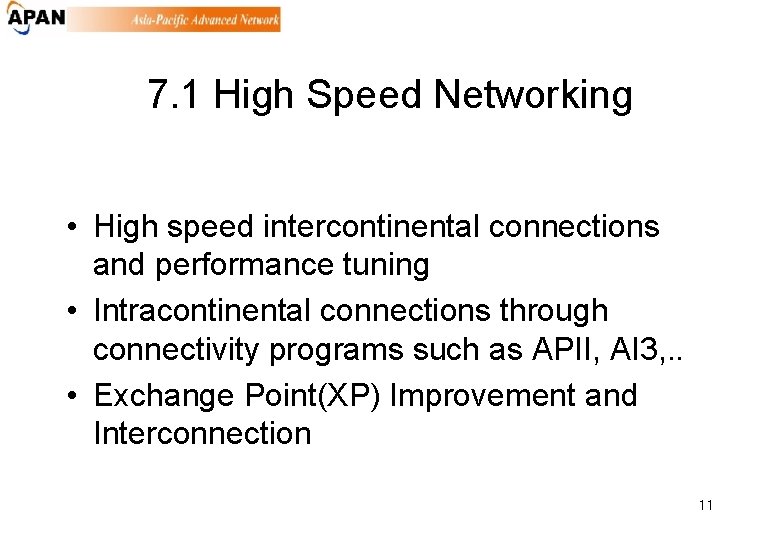 APAN Asia-Pacific Advanced Network

7.1 High Speed Networking

• High speed intercontinental connections and performance tuning
• Intracontinental connections through connectivity programs such as APII, AI3,..
• Exchange Point(XP) Improvement and Interconnection

11